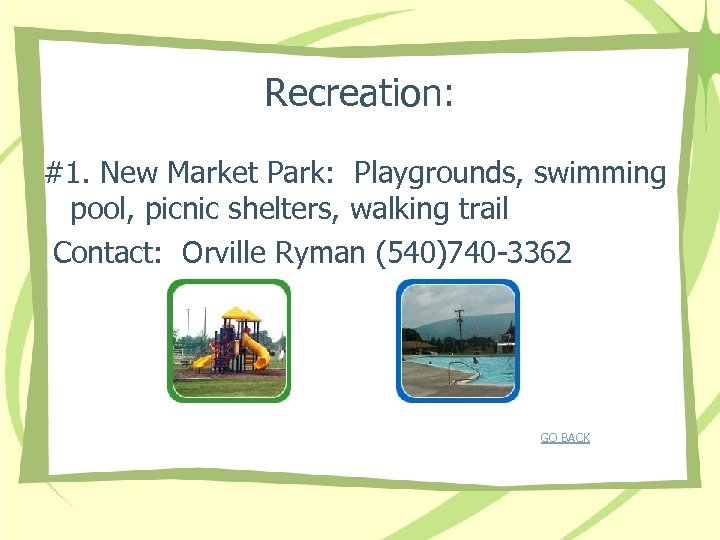 Recreation:

#1. New Market Park: Playgrounds, swimming pool, picnic shelters, walking trail

Contact: Orville Ryman (540)740-3362

GO BACK